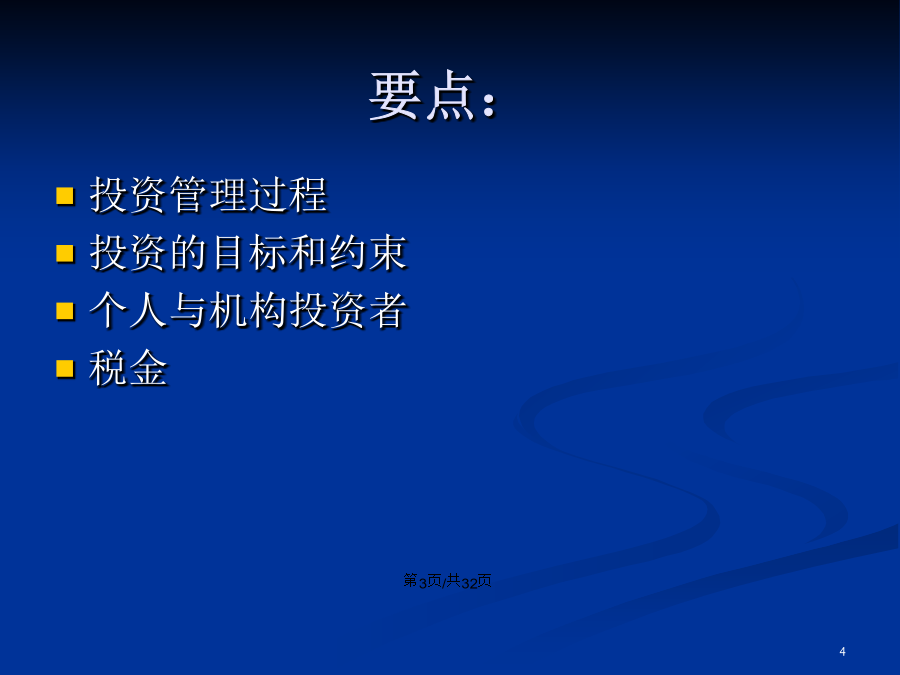 要点：

- 投资管理过程
- 投资的目标和约束
- 个人与机构投资者
- 税金

第3页/共32页

4